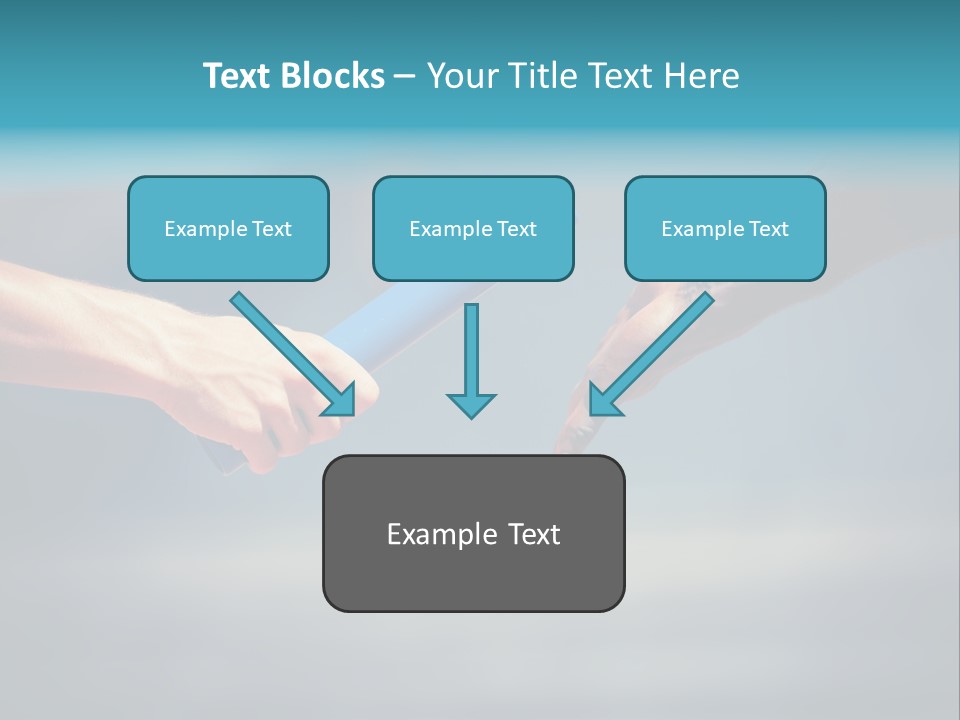 Text Blocks – Your Title Text Here

Example Text

Example Text

Example Text

Example Text